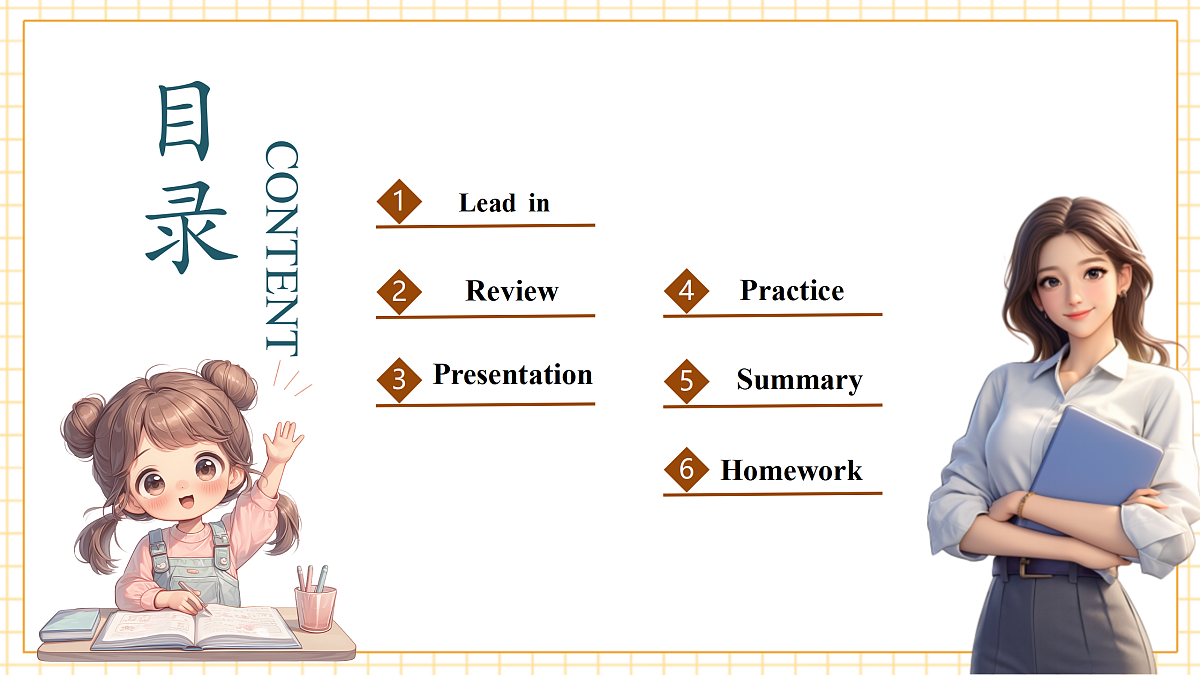 目录

CONTENT

1 Lead in

2 Review

3 Presentation

4 Practice

5 Summary

6 Homework